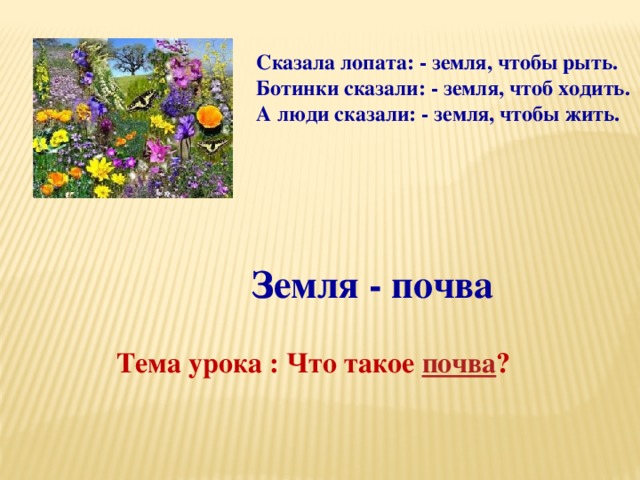 Сказала лопата: - земля, чтобы рыть.
Ботинки сказали: - земля, чтоб ходить.
А люди сказали: - земля, чтобы жить.

Земля - почва

Тема урока : Что такое почва?